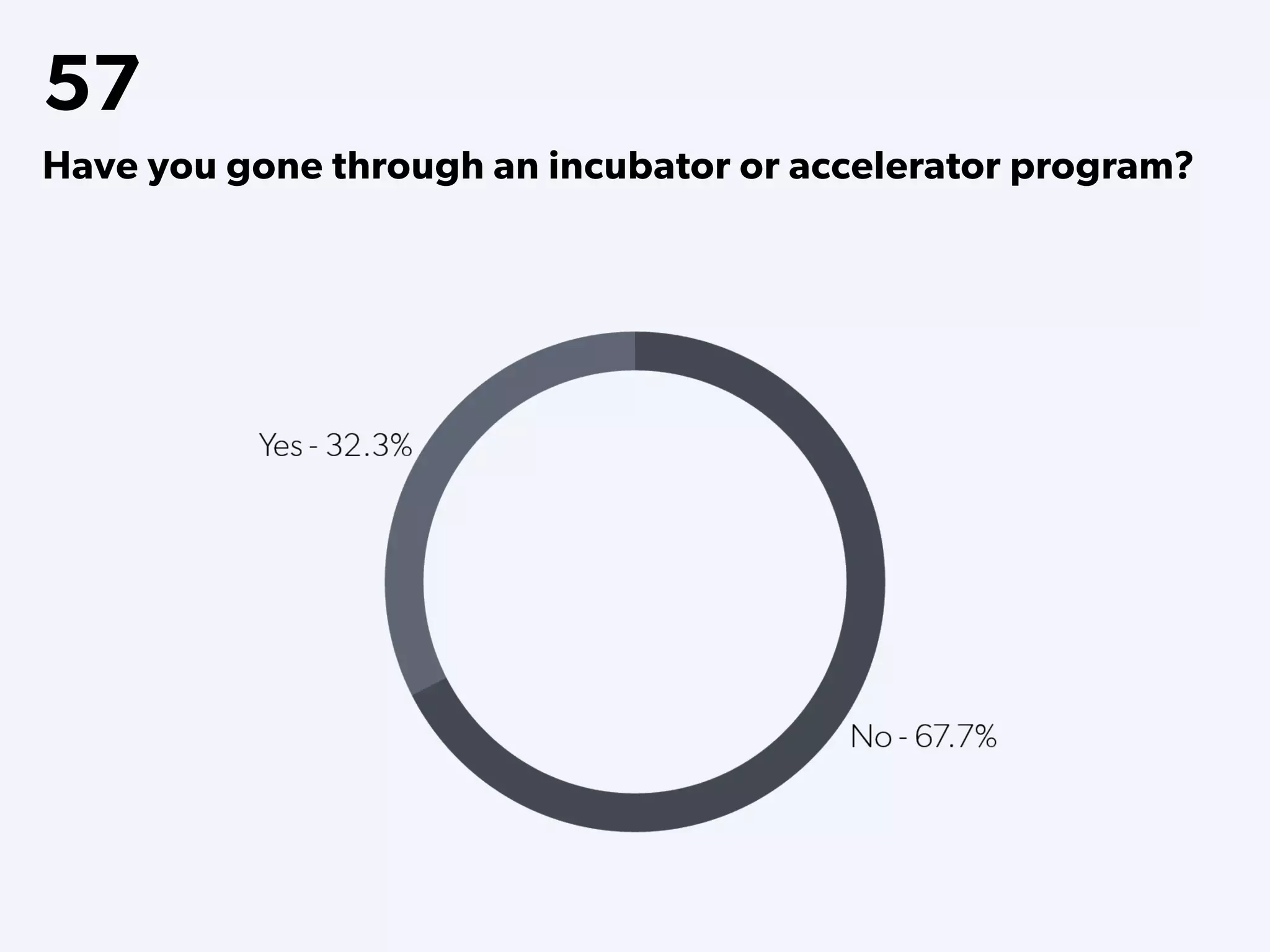 57

Have you gone through an incubator or accelerator program?

Yes - 32.3%

No - 67.7%